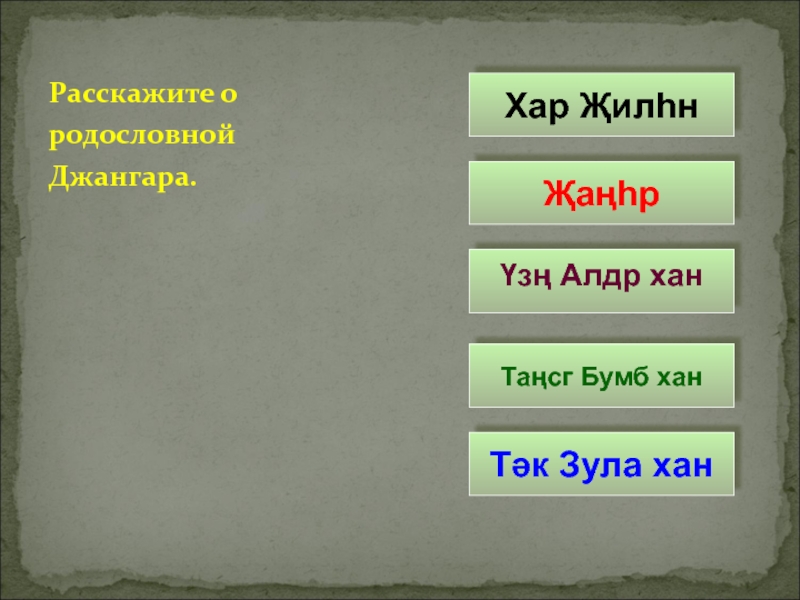 Расскажите о родословной Джангара.

Хар Җилһн

Җаңһр

Үзң Алдр хан

Таңсг Бумб хан

Тәк Зула хан